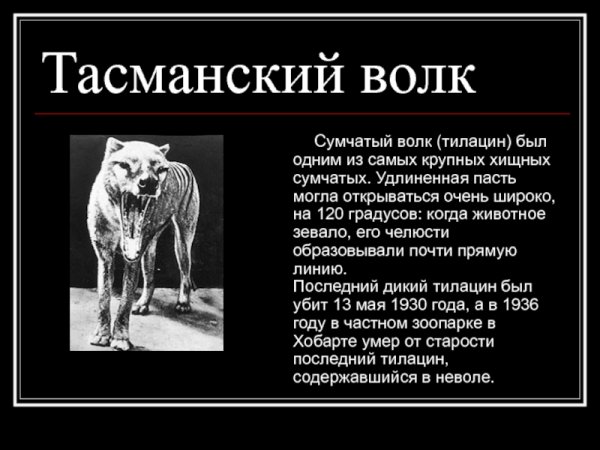 Тасманский волк

Сумчатый волк (тилацин) был одним из самых крупных хищных сумчатых. Удлиненная пасть могла открываться очень широко, на 120 градусов: когда животное зевало, его челюсти образовывали почти прямую линию.
Последний дикий тилацин был убит 13 мая 1930 года, а в 1936 году в частном зоопарке в Хобарте умер от старости последний тилацин, содержавшийся в неволе.